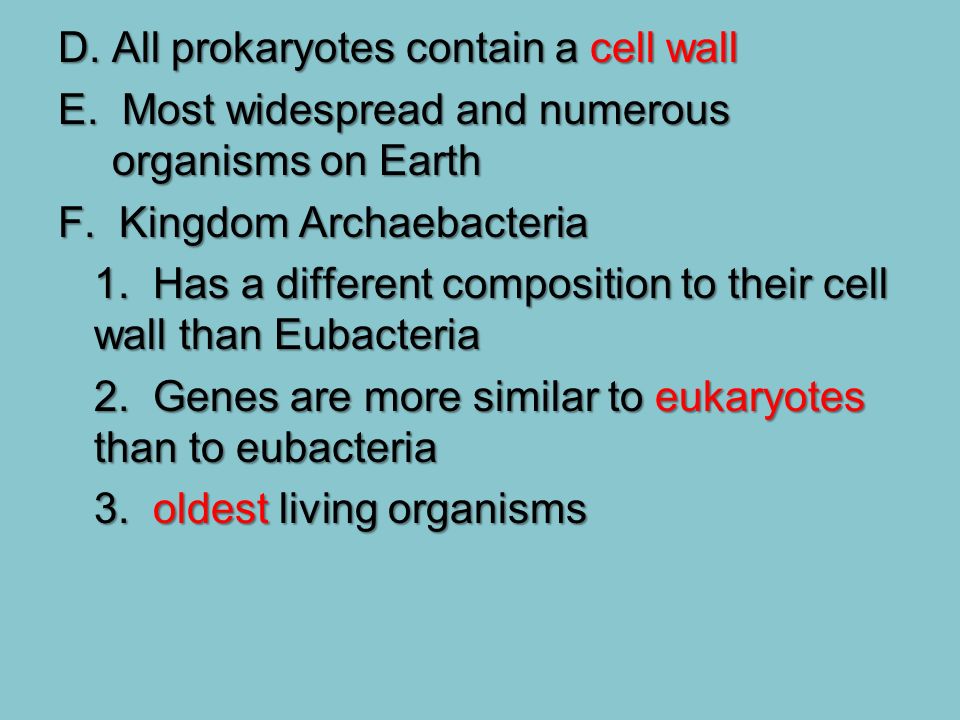 D. All prokaryotes contain a cell wall

E. Most widespread and numerous organisms on Earth

F. Kingdom Archaebacteria

1. Has a different composition to their cell wall than Eubacteria

2. Genes are more similar to eukaryotes than to eubacteria

3. oldest living organisms